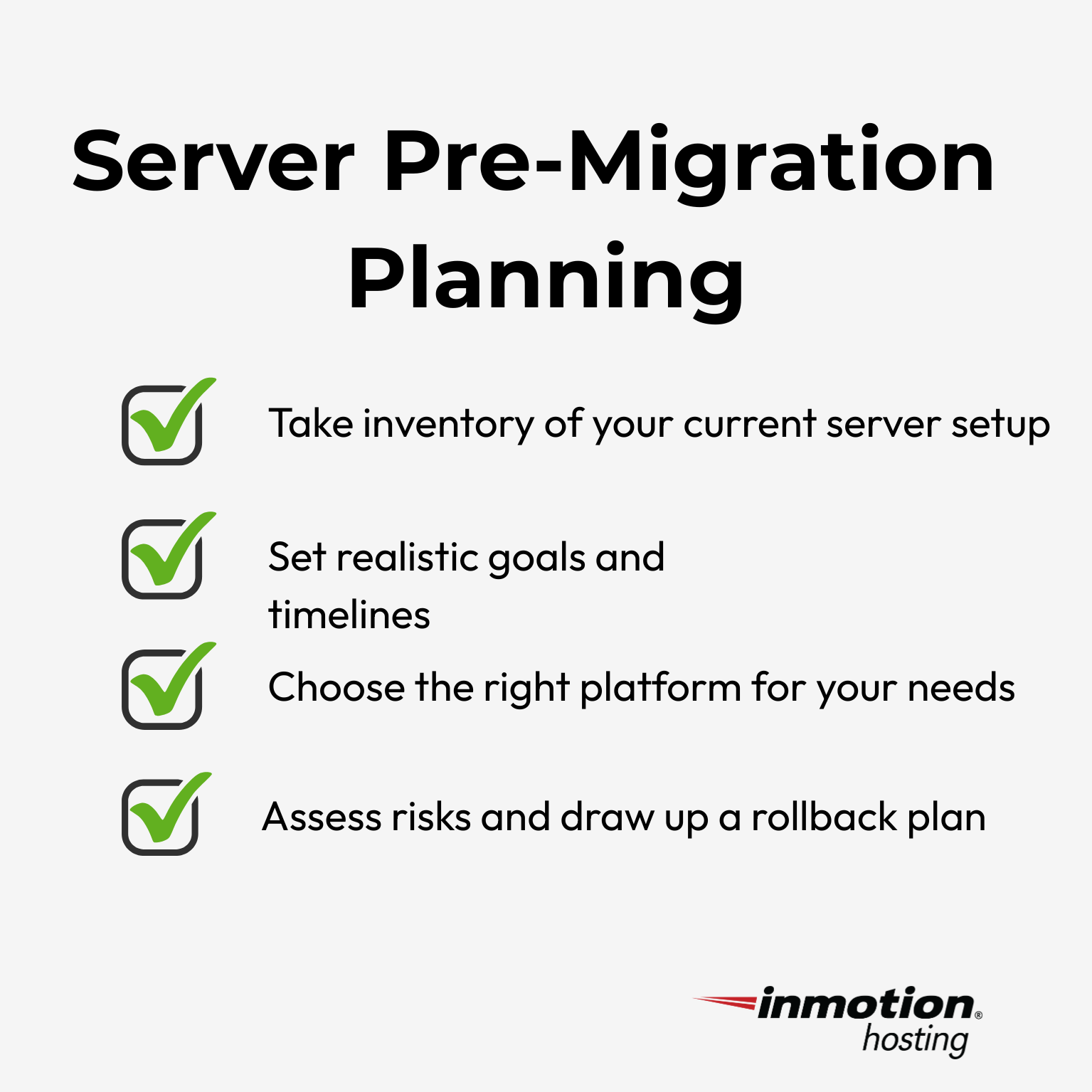 Server Pre-Migration Planning

Take inventory of your current server setup

Set realistic goals and timelines

Choose the right platform for your needs

Assess risks and draw up a rollback plan

inmotion® hosting